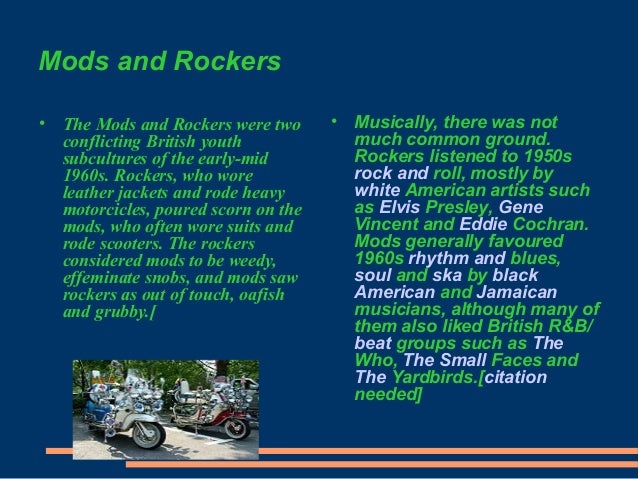 Mods and Rockers

• The Mods and Rockers were two conflicting British youth subcultures of the early-mid 1960s. Rockers, who wore leather jackets and rode heavy motorcicles, poured scorn on the mods, who often wore suits and rode scooters. The rockers considered mods to be weedy, effeminate snobs, and mods saw rockers as out of touch, oafish and grubby.[

• Musically, there was not much common ground. Rockers listened to 1950s rock and roll, mostly by white American artists such as Elvis Presley, Gene Vincent and Eddie Cochran. Mods generally favoured 1960s rhythm and blues, soul and ska by black American and Jamaican musicians, although many of them also liked British R&B/ beat groups such as The Who, The Small Faces and The Yardbirds.[citation needed]